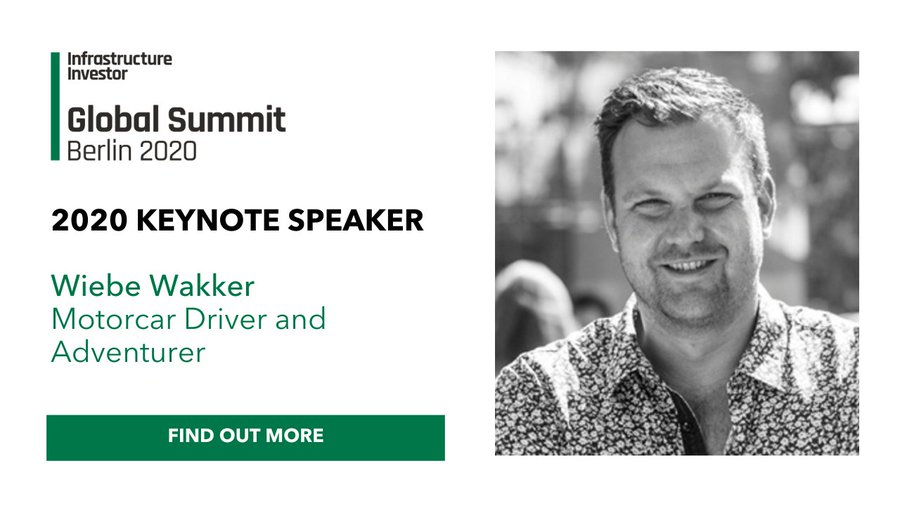 Infrastructure Investor
Global Summit
Berlin 2020

2020 KEYNOTE SPEAKER

Wiebe Wakker
Motorcar Driver and Adventurer

FIND OUT MORE